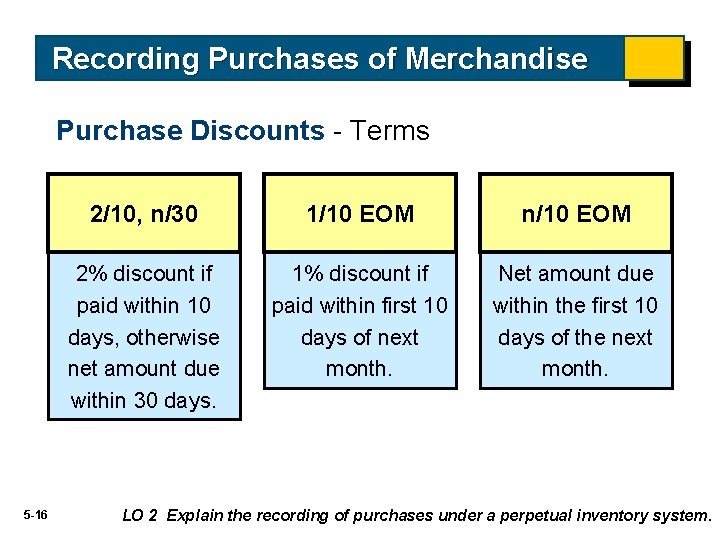 Recording Purchases of Merchandise

Purchase Discounts - Terms

2/10, n/30

2% discount if paid within 10 days, otherwise net amount due within 30 days.

1/10 EOM

1% discount if paid within first 10 days of next month.

n/10 EOM

Net amount due within the first 10 days of the next month.

5-16

LO 2 Explain the recording of purchases under a perpetual inventory system.